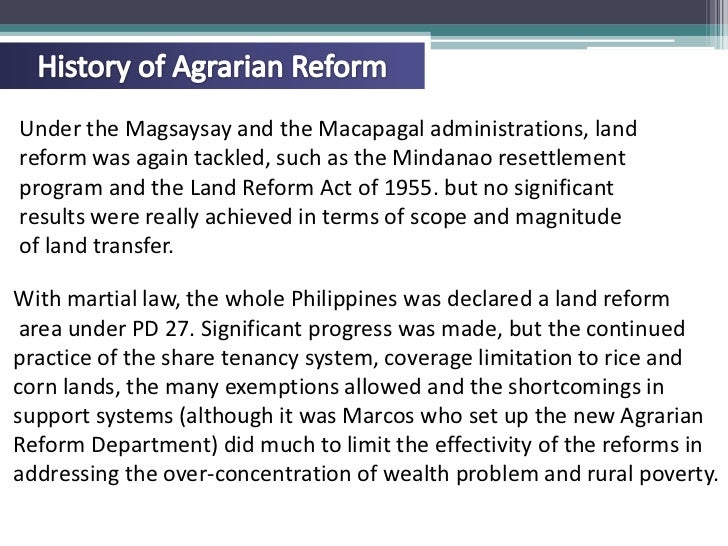 History of Agrarian Reform

Under the Magsaysay and the Macapagal administrations, land reform was again tackled, such as the Mindanao resettlement program and the Land Reform Act of 1955. but no significant results were really achieved in terms of scope and magnitude of land transfer.

With martial law, the whole Philippines was declared a land reform area under PD 27. Significant progress was made, but the continued practice of the share tenancy system, coverage limitation to rice and corn lands, the many exemptions allowed and the shortcomings in support systems (although it was Marcos who set up the new Agrarian Reform Department) did much to limit the effectivity of the reforms in addressing the over-concentration of wealth problem and rural poverty.